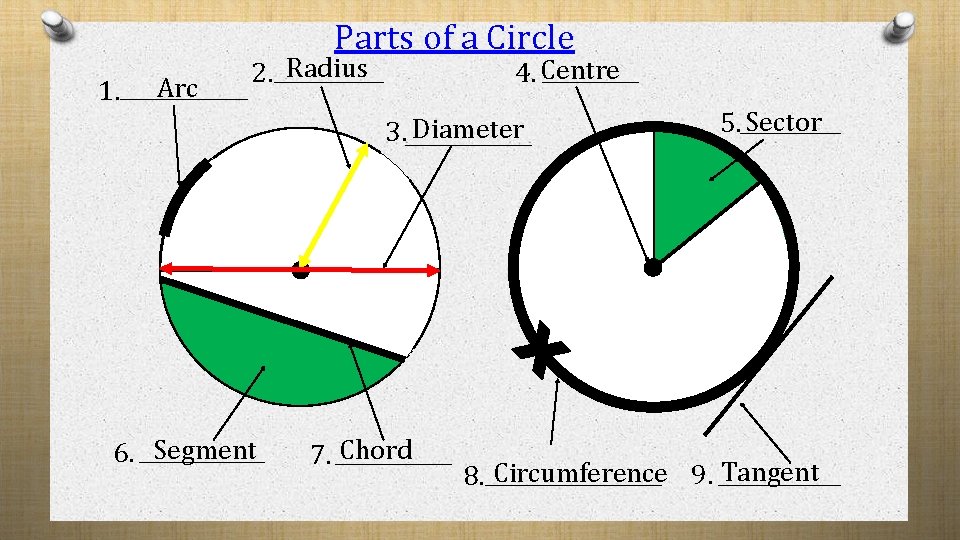 Parts of a Circle

1. Arc

2. Radius

3. Diameter

4. Centre

5. Sector

6. Segment

7. Chord

8. Circumference

9. Tangent